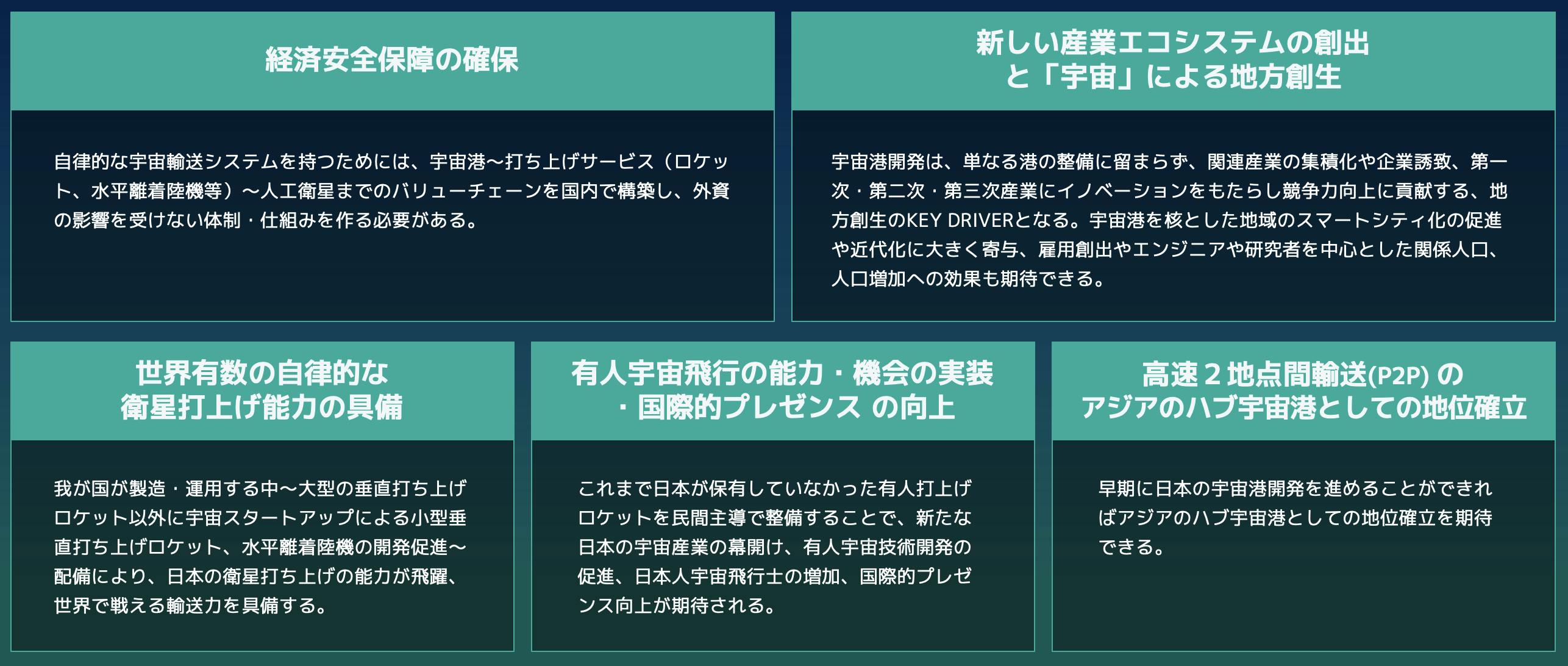 経済安全保障の確保

自律的な宇宙輸送システムを持つためには、宇宙港〜打ち上げサービス（ロケット、水平離着陸機等）〜人工衛星までのバリューチェーンを国内で構築し、外資の影響を受けない体制・仕組みを作る必要がある。

新しい産業エコシステムの創出と「宇宙」による地方創生

宇宙港開発は、単なる港の整備に留まらず、関連産業の集積化や企業誘致、第一次・第二次・第三次産業にイノベーションをもたらし競争力向上に貢献する、地方創生のKEY DRIVERとなる。宇宙港を核とした地域のスマートシティ化の促進や近代化に大きく寄与、雇用創出やエンジニアや研究者を中心とした関係人口、人口増加への効果も期待できる。

世界有数の自律的な衛星打上げ能力の具備

我が国が製造・運用する中〜大型の垂直打ち上げロケット以外に宇宙スタートアップによる小型垂直打ち上げロケット、水平離着陸機の開発促進〜配備により、日本の衛星打ち上げの能力が飛躍、世界で戦える輸送力を具備する。

有人宇宙飛行の能力・機会の実装・国際的プレゼンス の向上

これまで日本が保有していなかった有人打上げロケットを民間主導で整備することで、新たな日本の宇宙産業の幕開け、有人宇宙技術開発の促進、日本人宇宙飛行士の増加、国際的プレゼンス向上が期待される。

高速２地点間輸送(P2P) のアジアのハブ宇宙港としての地位確立

早期に日本の宇宙港開発を進めることができればアジアのハブ宇宙港としての地位確立を期待できる。